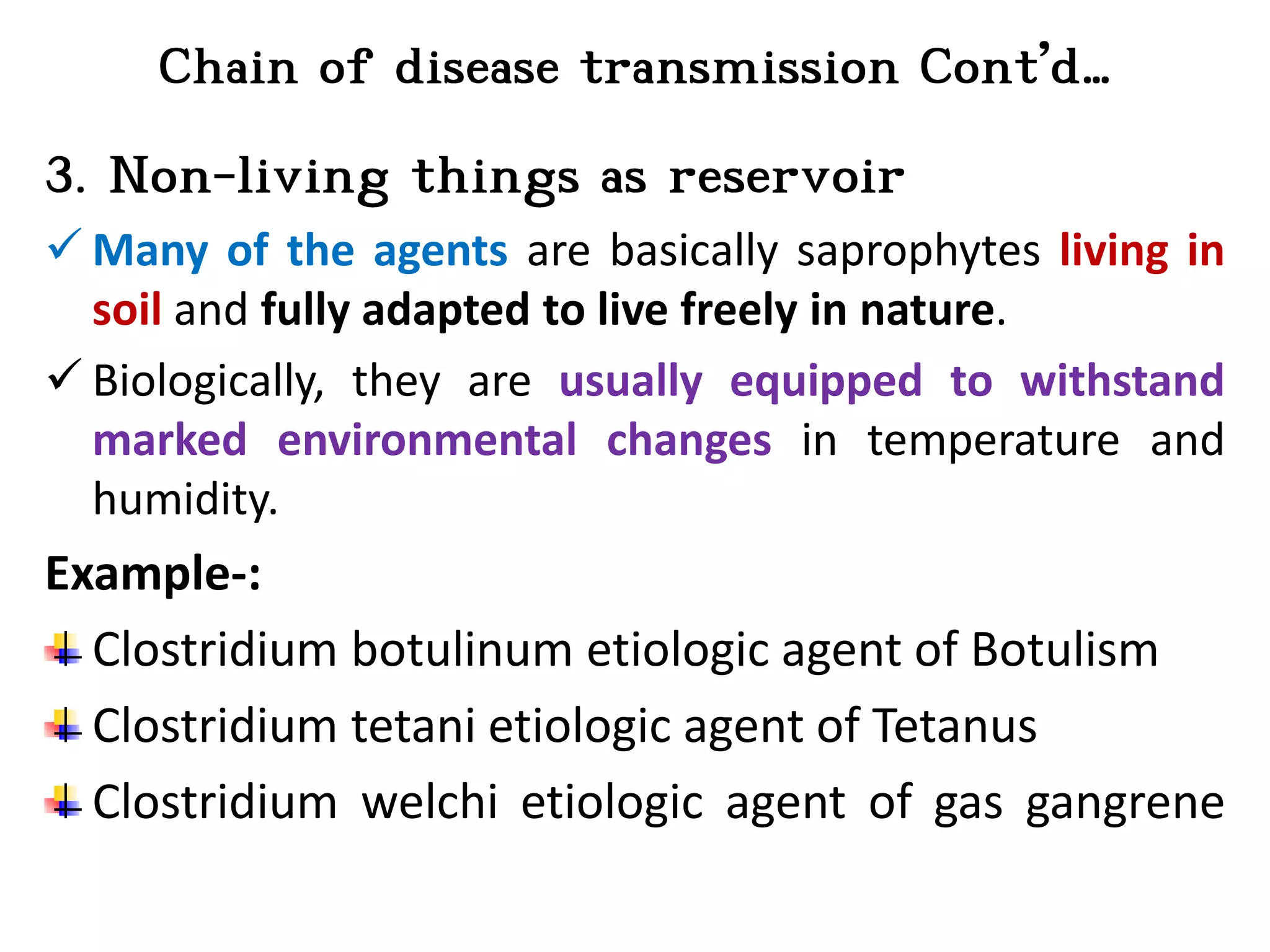 Chain of disease transmission Cont'd…

3. Non-living things as reservoir

✓ Many of the agents are basically saprophytes living in soil and fully adapted to live freely in nature.

✓ Biologically, they are usually equipped to withstand marked environmental changes in temperature and humidity.

Example-:

Clostridium botulinum etiologic agent of Botulism

Clostridium tetani etiologic agent of Tetanus

Clostridium welchi etiologic agent of gas gangrene